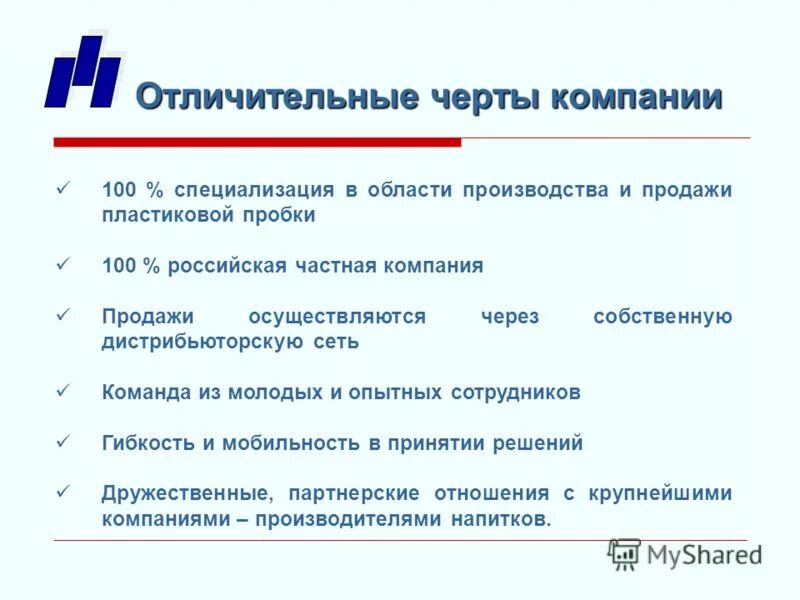 Отличительные черты компании

✓ 100 % специализация в области производства и продажи пластиковой пробки

✓ 100 % российская частная компания

✓ Продажи осуществляются через собственную дистрибьюторскую сеть

✓ Команда из молодых и опытных сотрудников

✓ Гибкость и мобильность в принятии решений

✓ Дружественные, партнерские отношения с крупнейшими компаниями – производителями напитков.

MyShared